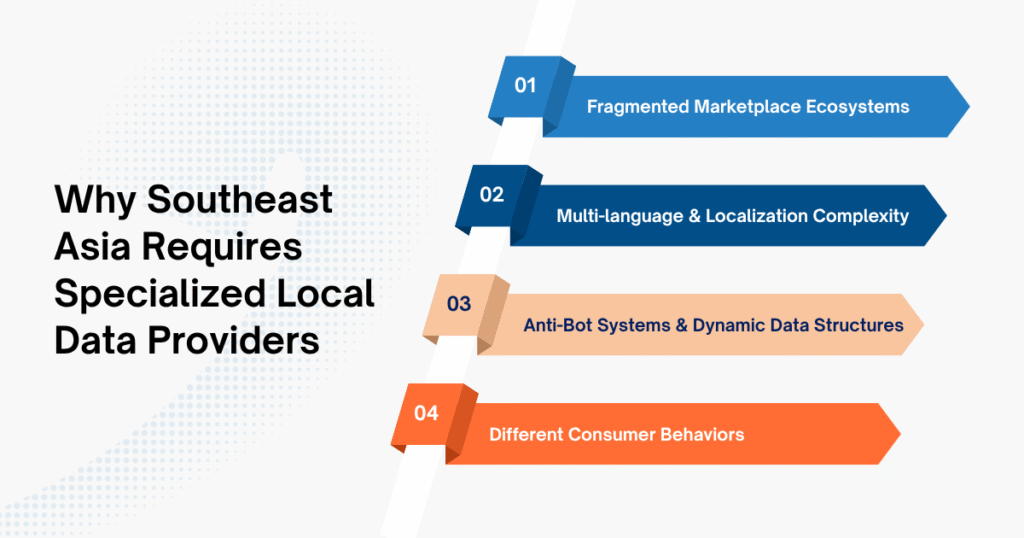 Why Southeast Asia Requires Specialized Local Data Providers

01 Fragmented Marketplace Ecosystems

02 Multi-language & Localization Complexity

03 Anti-Bot Systems & Dynamic Data Structures

04 Different Consumer Behaviors